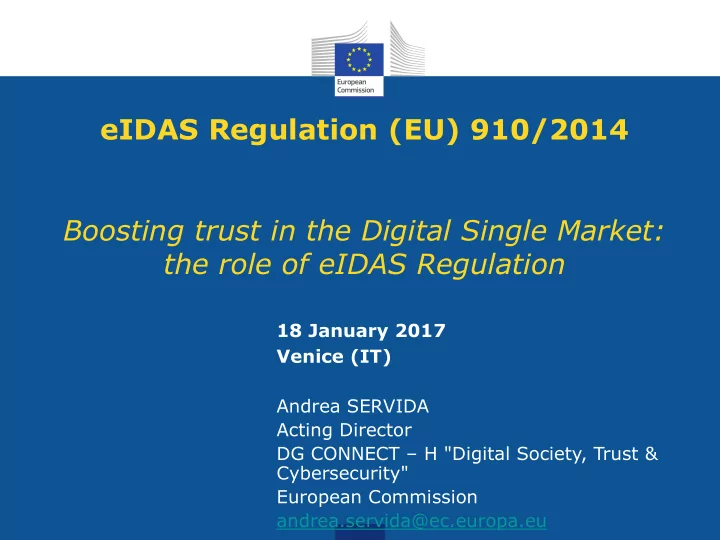 European Commission

eIDAS Regulation (EU) 910/2014

Boosting trust in the Digital Single Market: the role of eIDAS Regulation

18 January 2017
Venice (IT)

Andrea SERVIDA
Acting Director
DG CONNECT – H "Digital Society, Trust & Cybersecurity"
European Commission
andrea.servida@ec.europa.eu